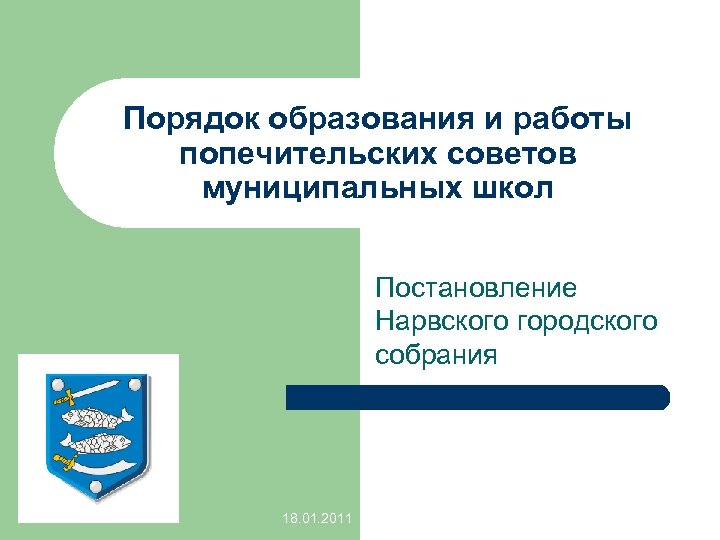 Порядок образования и работы попечительских советов муниципальных школ

Постановление Нарвского городского собрания

18.01.2011